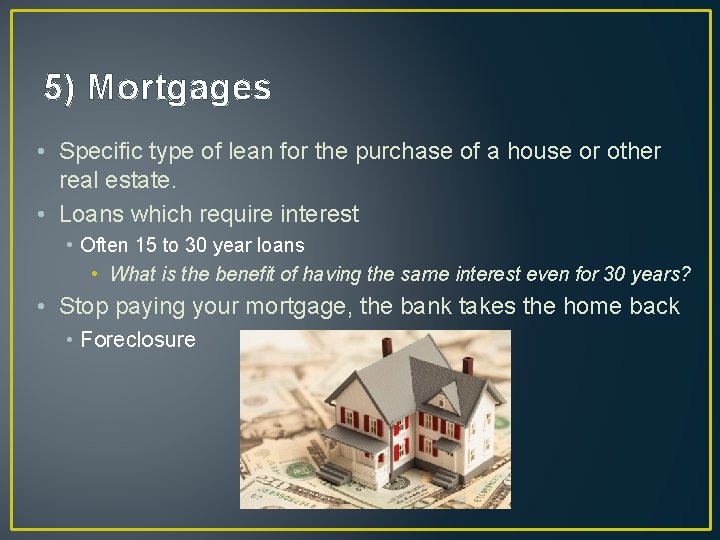 5) Mortgages

• Specific type of lean for the purchase of a house or other real estate.
• Loans which require interest
  • Often 15 to 30 year loans
    • What is the benefit of having the same interest even for 30 years?
• Stop paying your mortgage, the bank takes the home back
  • Foreclosure